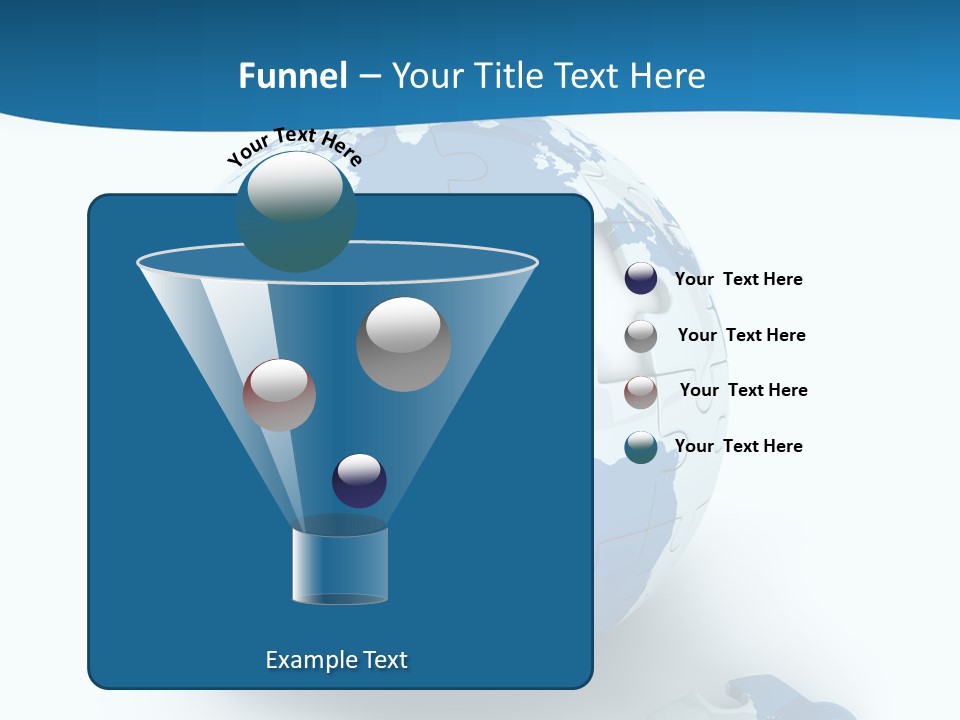 Funnel – Your Title Text Here

Your Text Here

Your Text Here

Your Text Here

Your Text Here

Your Text Here

Example Text